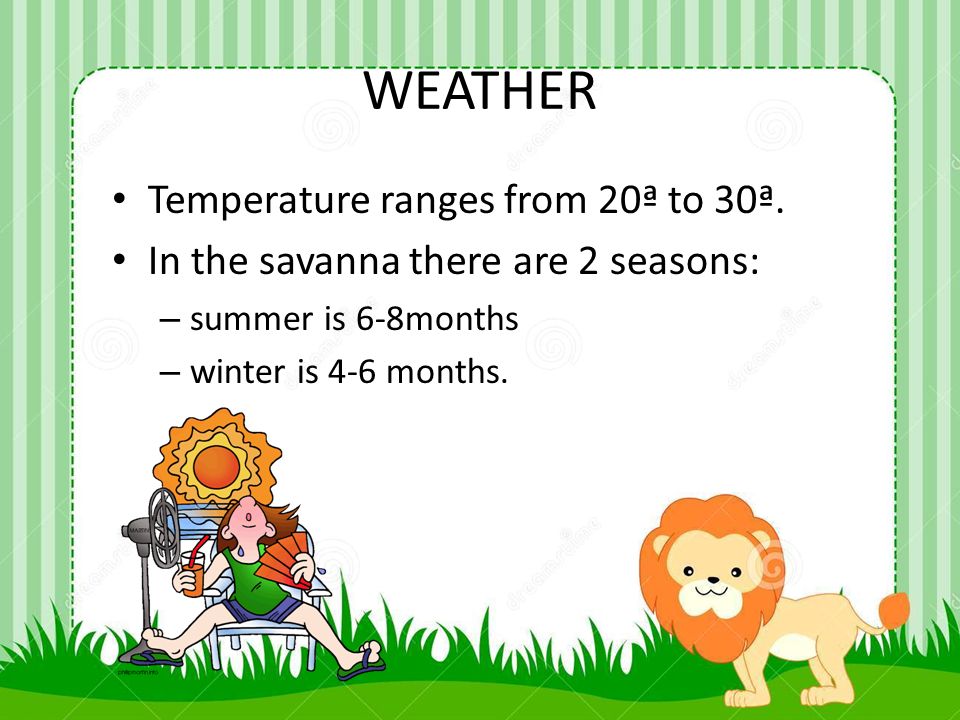 WEATHER

• Temperature ranges from 20ª to 30ª.
• In the savanna there are 2 seasons:
– summer is 6-8months
– winter is 4-6 months.